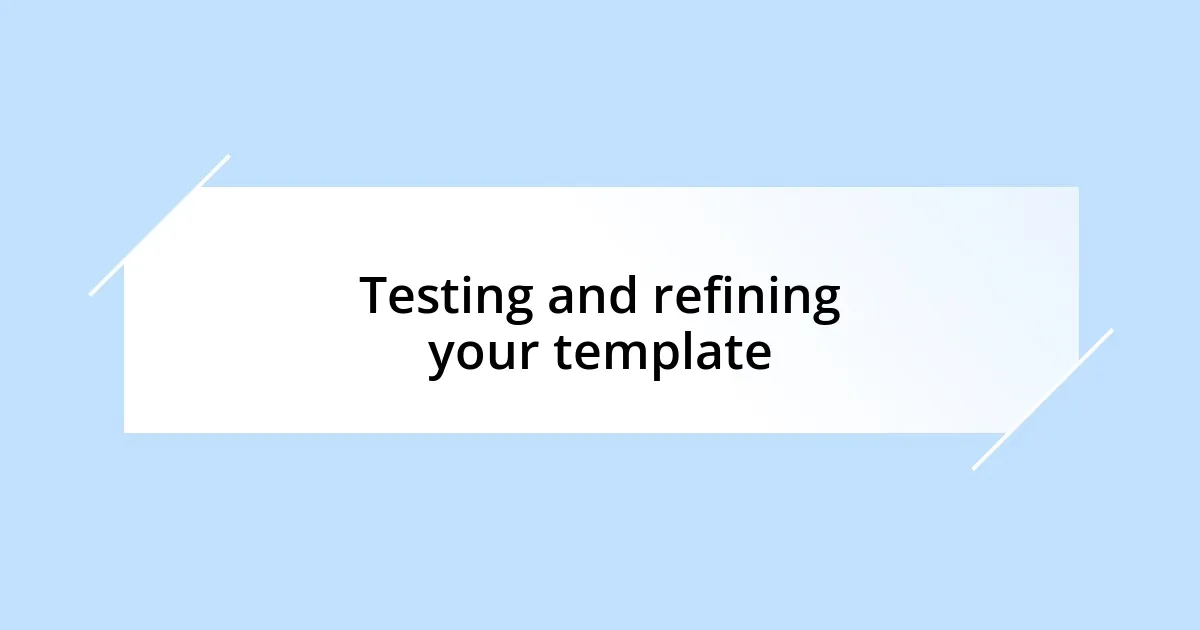 Testing and refining your template